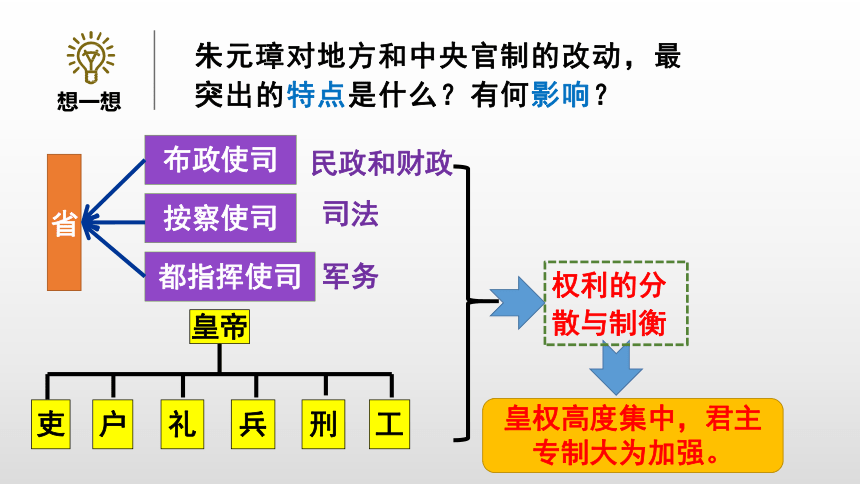 想一想

朱元璋对地方和中央官制的改动，最突出的特点是什么？有何影响？

省

布政使司 民政和财政

按察使司 司法

都指挥使司 军务

皇帝

吏 户 礼 兵 刑 工

权利的分散与制衡

皇权高度集中，君主专制大为加强。